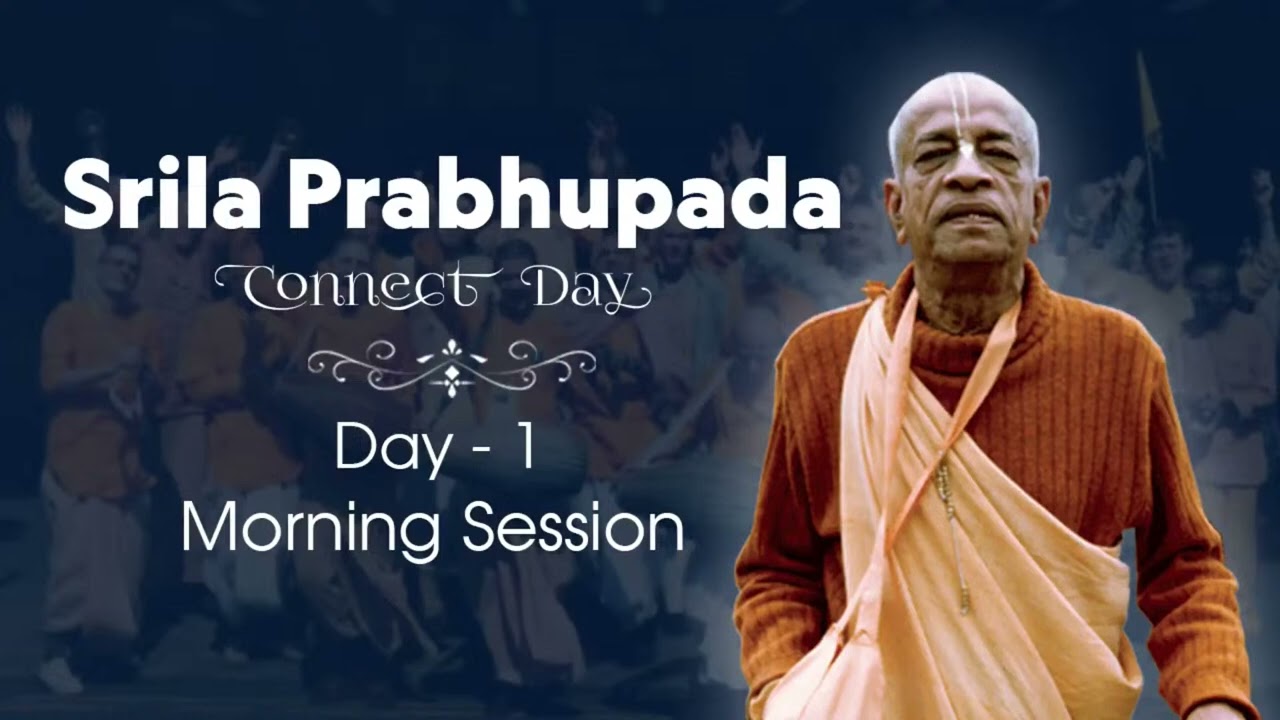 Srila Prabhupada
Connect Day

Day - 1
Morning Session